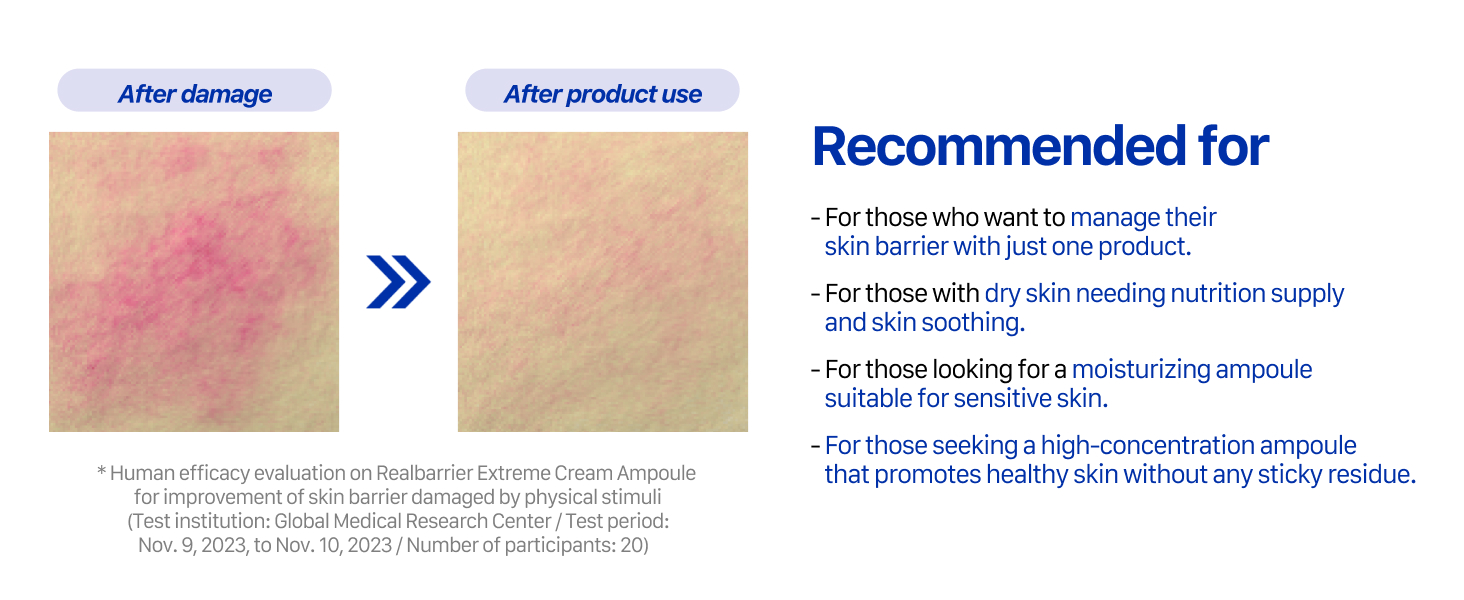 After damage

After product use

* Human efficacy evaluation on Realbarrier Extreme Cream Ampoule for improvement of skin barrier damaged by physical stimuli (Test institution: Global Medical Research Center / Test period: Nov. 9, 2023, to Nov. 10, 2023 / Number of participants: 20)

Recommended for

- For those who want to manage their skin barrier with just one product.

- For those with dry skin needing nutrition supply and skin soothing.

- For those looking for a moisturizing ampoule suitable for sensitive skin.

- For those seeking a high-concentration ampoule that promotes healthy skin without any sticky residue.